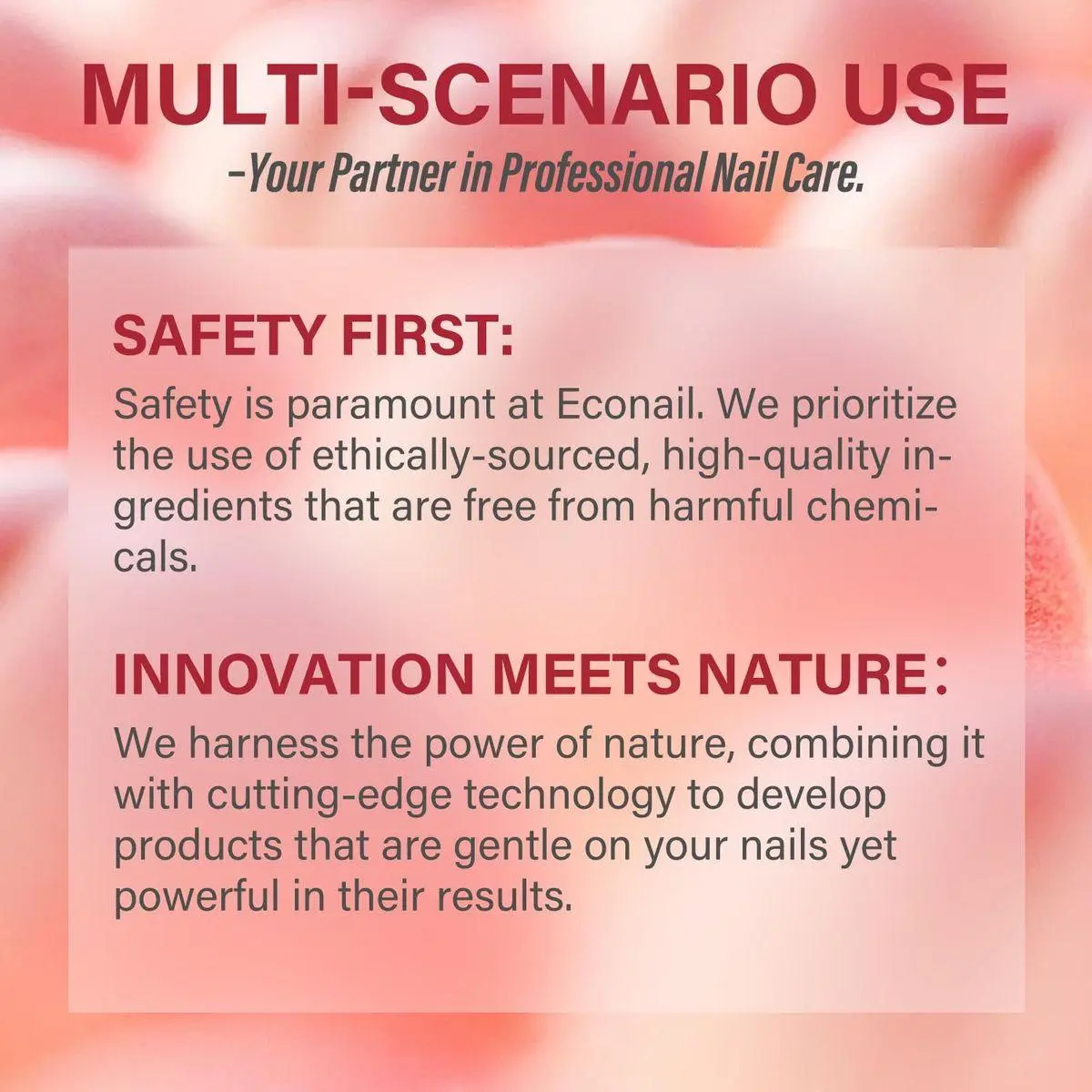 MULTI-SCENARIO USE

-Your Partner in Professional Nail Care.

SAFETY FIRST:

Safety is paramount at Econail. We prioritize the use of ethically-sourced, high-quality ingredients that are free from harmful chemicals.

INNOVATION MEETS NATURE:

We harness the power of nature, combining it with cutting-edge technology to develop products that are gentle on your nails yet powerful in their results.